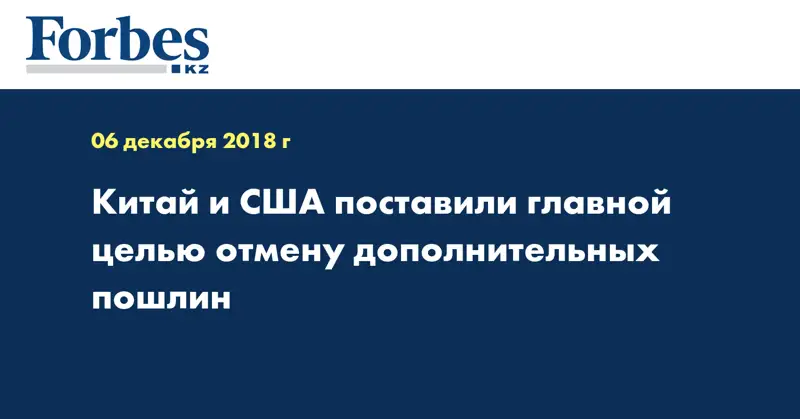 Forbes
KZ

06 декабря 2018 г

Китай и США поставили главной целью отмену дополнительных пошлин